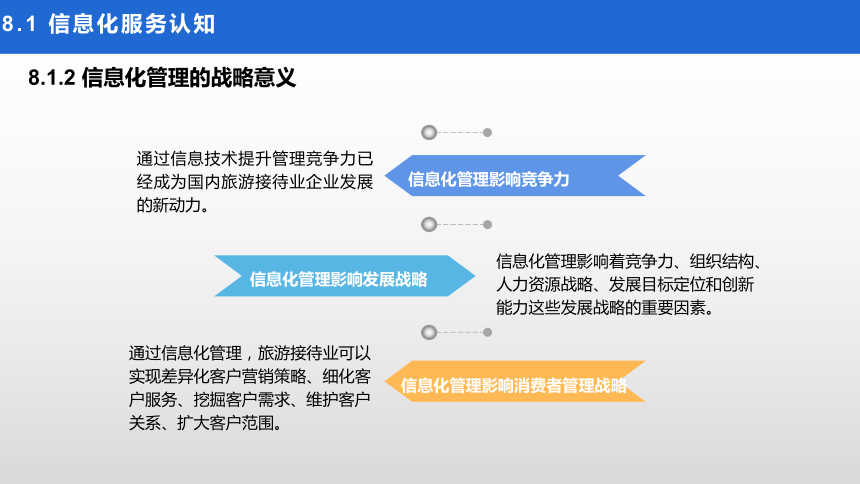 8.1 信息化服务认知

8.1.2 信息化管理的战略意义

通过信息技术提升管理竞争力已经成为国内旅游接待业企业发展的新动力。

信息化管理影响竞争力

信息化管理影响发展战略

信息化管理影响着竞争力、组织结构、人力资源战略、发展目标定位和创新能力这些发展战略的重要因素。

通过信息化管理，旅游接待业可以实现差异化客户营销策略、细化客户服务、挖掘客户需求、维护客户关系、扩大客户范围。

信息化管理影响消费者管理战略